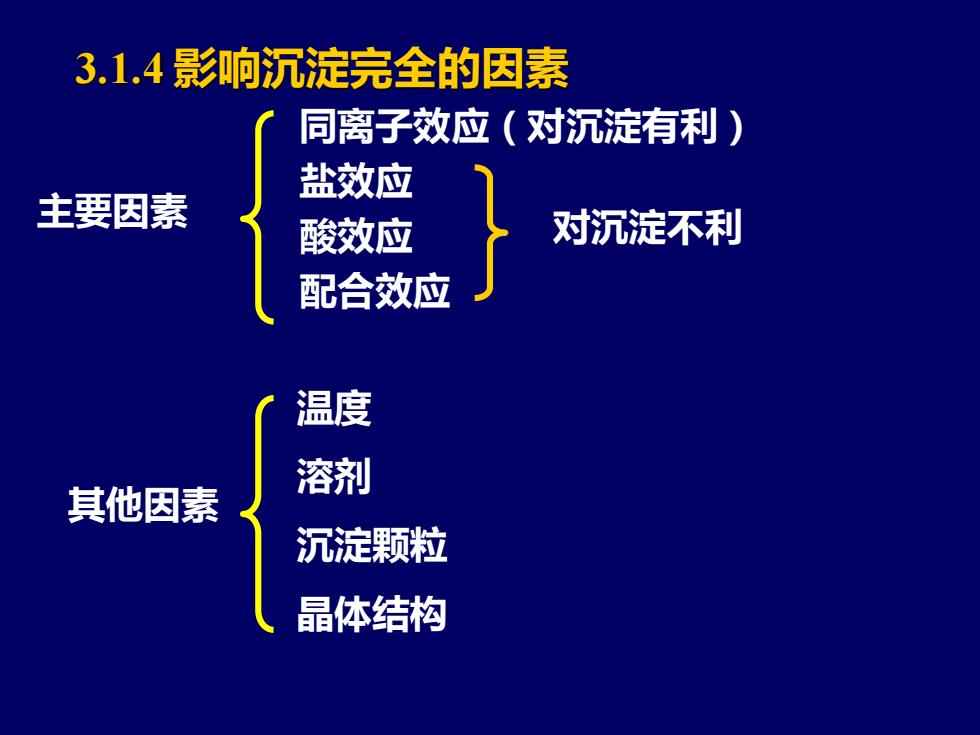 3.1.4 影响沉淀完全的因素

主要因素

同离子效应（对沉淀有利）

盐效应

酸效应

配合效应

对沉淀不利

其他因素

温度

溶剂

沉淀颗粒

晶体结构